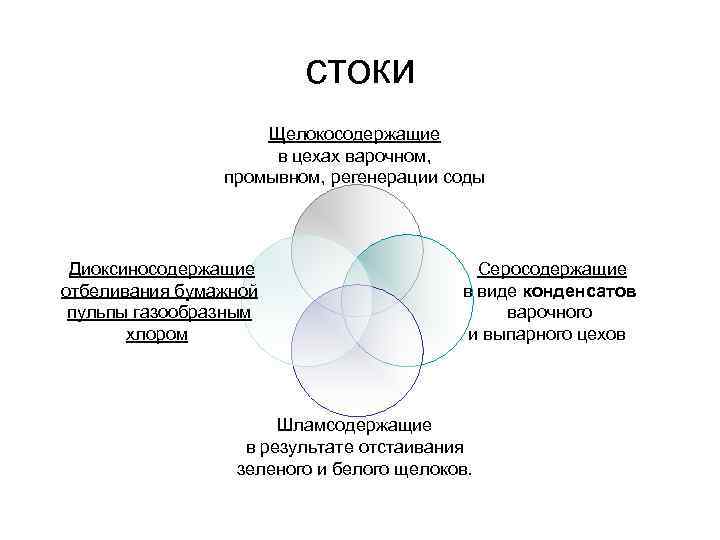 СТОКИ

Щелокосодержащие в цехах варочном, промывном, регенерации соды

Диоксиносодержащие отбеливания бумажной пульпы газообразным хлором

Серосодержащие в виде конденсатов варочного и выпарного цехов

Шламсодержащие в результате отстаивания зеленого и белого щелоков.